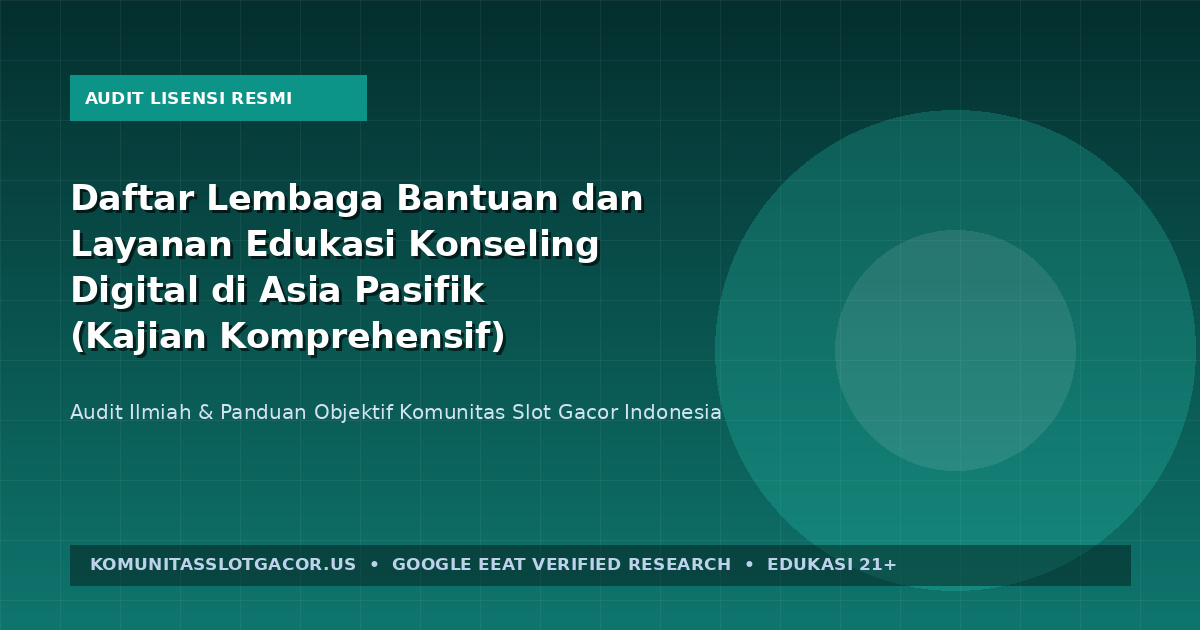 AUDIT LISENSI RESMI

Daftar Lembaga Bantuan dan Layanan Edukasi Konseling Digital di Asia Pasifik (Kajian Komprehensif)

Audit Ilmiah & Panduan Objektif Komunitas Slot Gacor Indonesia

KOMUNITASSLOTGACOR.US • GOOGLE EEAT VERIFIED RESEARCH • EDUKASI 21+